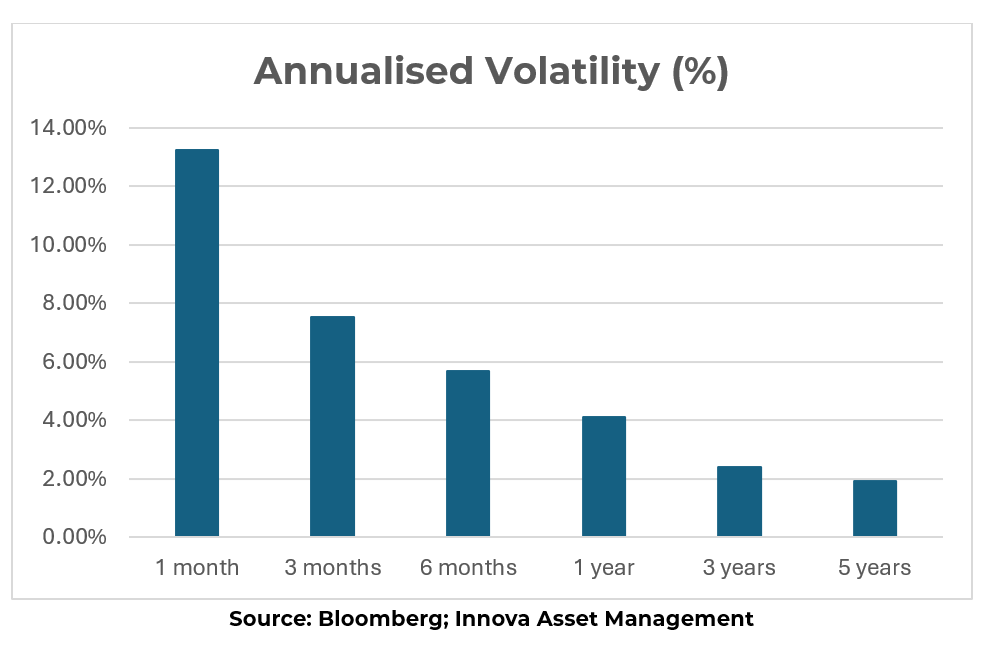 Annualised Volatility (%)

14.00%
12.00%
10.00%
8.00%
6.00%
4.00%
2.00%
0.00%

1 month
3 months
6 months
1 year
3 years
5 years

Source: Bloomberg; Innova Asset Management